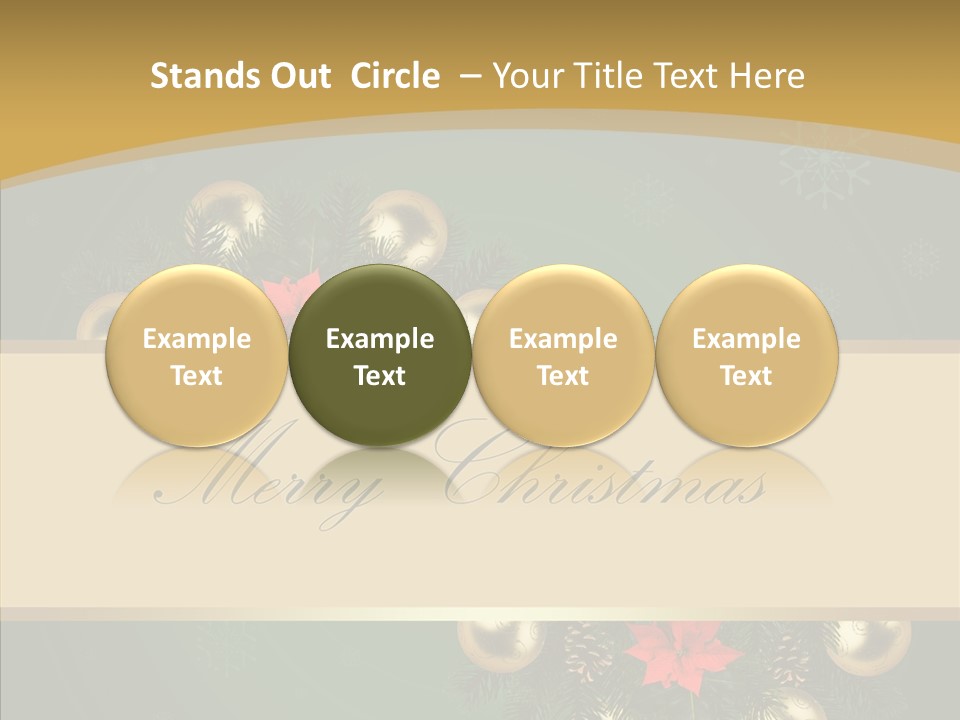 Stands Out Circle – Your Title Text Here

Example Text

Example Text

Example Text

Example Text

Merry Christmas